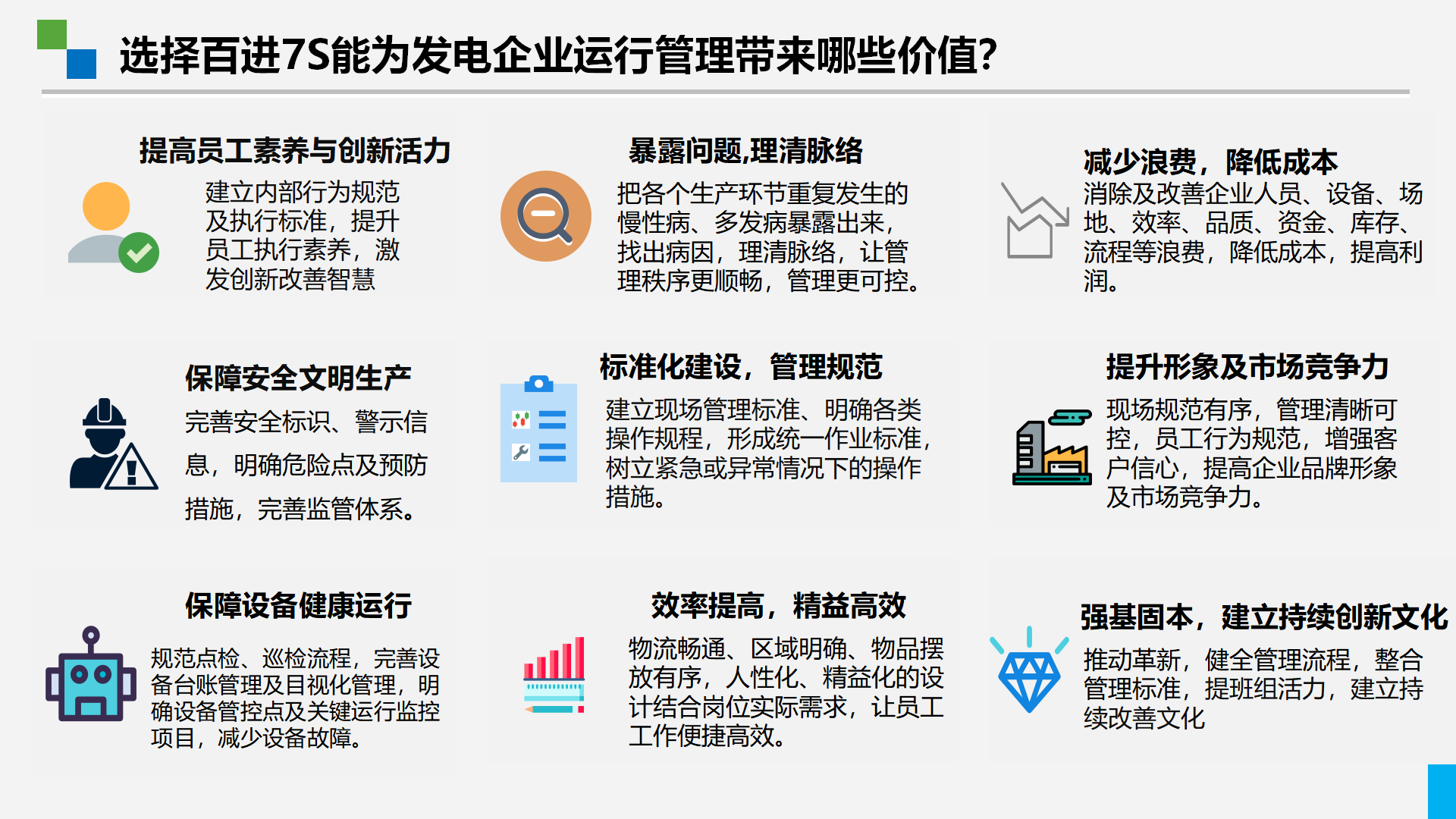 选择百进7S能为发电企业运行管理带来哪些价值?

提高员工素养与创新活力

建立内部行为规范及执行标准，提升员工执行素养，激发创新改善智慧

暴露问题,理清脉络

把各个生产环节重复发生的慢性病、多发病暴露出来，找出病因，理清脉络，让管理秩序更顺畅，管理更可控。

减少浪费，降低成本

消除及改善企业人员、设备、场地、效率、品质、资金、库存、流程等浪费，降低成本，提高利润。

保障安全文明生产

完善安全标识、警示信息，明确危险点及预防措施，完善监管体系。

标准化建设，管理规范

建立现场管理标准、明确各类操作规程，形成统一作业标准，树立紧急或异常情况下的操作措施。

提升形象及市场竞争力

现场规范有序，管理清晰可控，员工行为规范，增强客户信心，提高企业品牌形象及市场竞争力。

保障设备健康运行

规范点检、巡检流程，完善设备台账管理及目视化管理，明确设备管控点及关键运行监控项目，减少设备故障。

效率提高，精益高效

物流畅通、区域明确、物品摆放有序，人性化、精益化的设计结合岗位实际需求，让员工工作便捷高效。

强基固本，建立持续创新文化

推动革新，健全管理流程，整合管理标准，提班组活力，建立持续改善文化